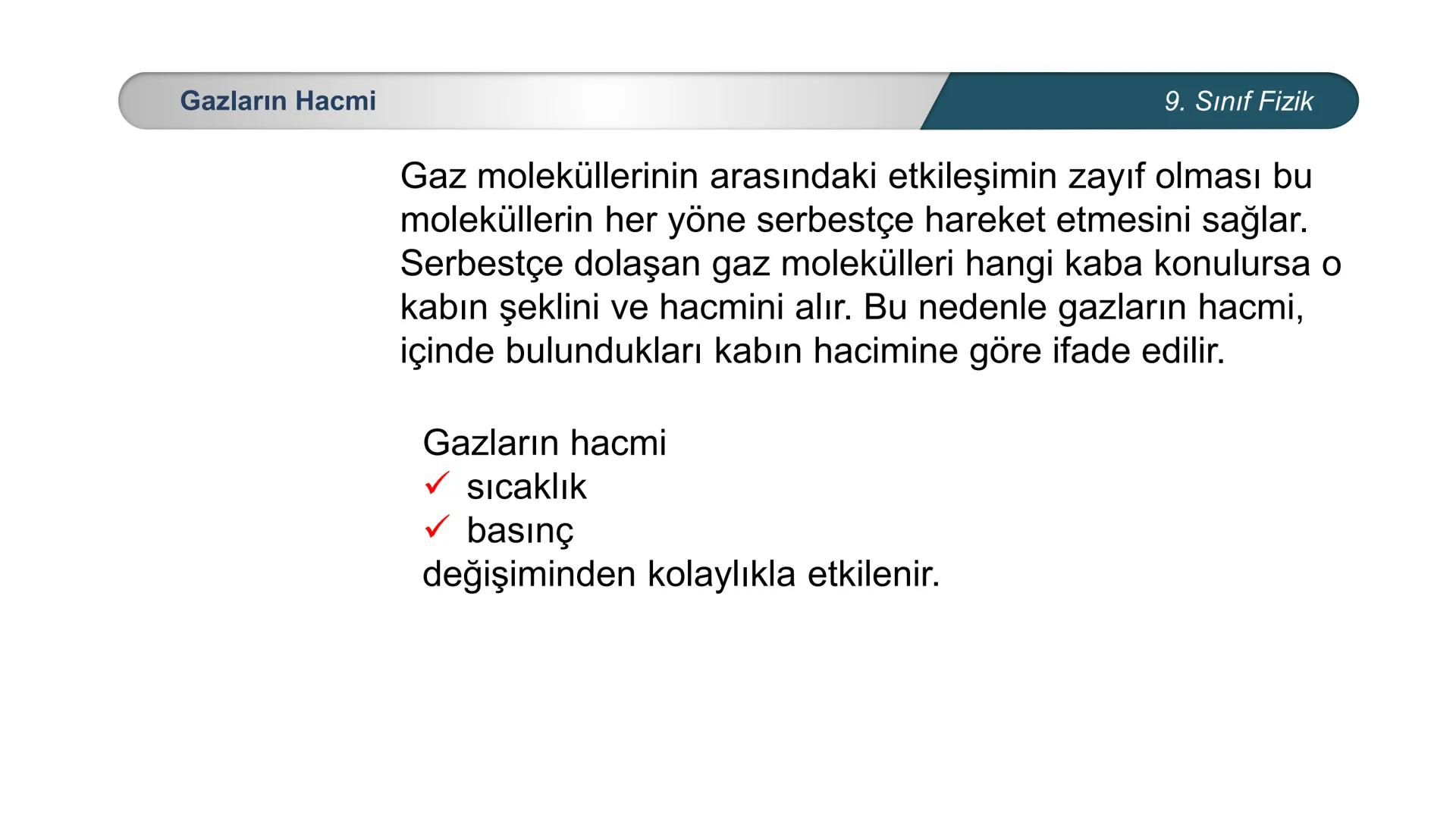 Gazların Hacmi

9. Sınıf Fizik

Gaz moleküllerinin arasındaki etkileşimin zayıf olması bu moleküllerin her yöne serbestçe hareket etmesini sağlar. Serbestçe dolaşan gaz molekülleri hangi kaba konulursa o kabın şeklini ve hacmini alır. Bu nedenle gazların hacmi, içinde bulundukları kabın hacimine göre ifade edilir.

Gazların hacmi
✓ sıcaklık
✓ basınç
değişiminden kolaylıkla etkilenir.